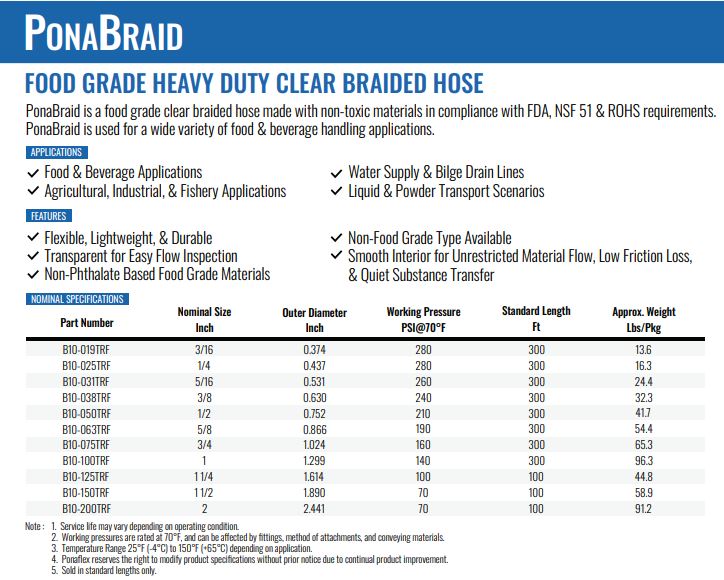 PONABRAID

FOOD GRADE HEAVY DUTY CLEAR BRAIDED HOSE

PonaBraid is a food grade clear braided hose made with non-toxic materials in compliance with FDA, NSF 51 & ROHS requirements. PonaBraid is used for a wide variety of food & beverage handling applications.

APPLICATIONS

✓ Food & Beverage Applications
✓ Agricultural, Industrial, & Fishery Applications

✓ Water Supply & Bilge Drain Lines
✓ Liquid & Powder Transport Scenarios

FEATURES

✓ Flexible, Lightweight, & Durable
✓ Transparent for Easy Flow Inspection
✓ Non-Phthalate Based Food Grade Materials

✓ Non-Food Grade Type Available
✓ Smooth Interior for Unrestricted Material Flow, Low Friction Loss, & Quiet Substance Transfer

NOMINAL SPECIFICATIONS

| Part Number | Nominal Size Inch | Outer Diameter Inch | Working Pressure PSI@70°F | Standard Length Ft | Approx. Weight Lbs/Pkg |
|---|---|---|---|---|---|
| B10-019TRF | 3/16 | 0.374 | 280 | 300 | 13.6 |
| B10-025TRF | 1/4 | 0.437 | 280 | 300 | 16.3 |
| B10-031TRF | 5/16 | 0.531 | 260 | 300 | 24.4 |
| B10-038TRF | 3/8 | 0.630 | 240 | 300 | 32.3 |
| B10-050TRF | 1/2 | 0.752 | 210 | 300 | 41.7 |
| B10-063TRF | 5/8 | 0.866 | 190 | 300 | 54.4 |
| B10-075TRF | 3/4 | 1.024 | 160 | 300 | 65.3 |
| B10-100TRF | 1 | 1.299 | 140 | 300 | 96.3 |
| B10-125TRF | 1 1/4 | 1.614 | 100 | 100 | 44.8 |
| B10-150TRF | 1 1/2 | 1.890 | 70 | 100 | 58.9 |
| B10-200TRF | 2 | 2.441 | 70 | 100 | 91.2 |

Note : 1. Service life may vary depending on operating condition.
2. Working pressures are rated at 70°F, and can be affected by fittings, method of attachments, and conveying materials.
3. Temperature Range 25°F (-4°C) to 150°F (+65°C) depending on application.
4. Ponaflex reserves the right to modify product specifications without prior notice due to continual product improvement.
5. Sold in standard lengths only.